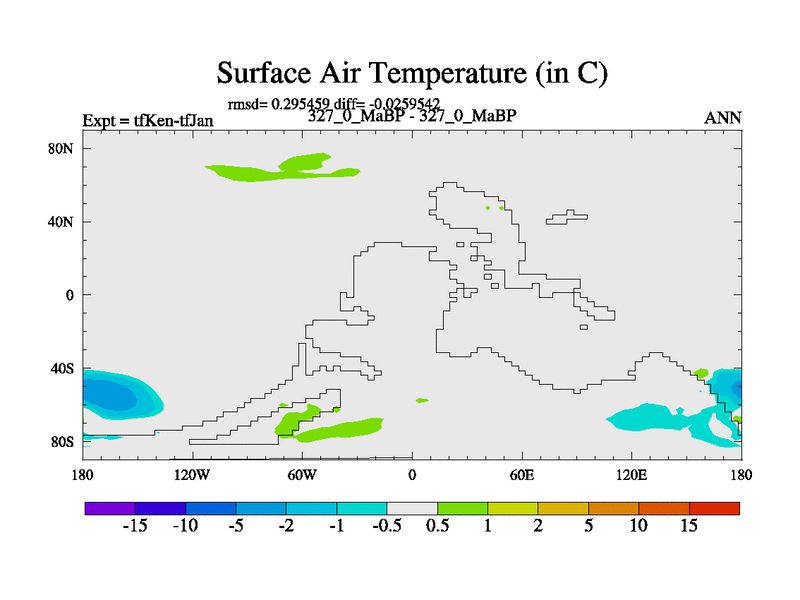 Surface Air Temperature (in C)

rmsd= 0.295459 diff= -0.0259542

Expt = tfKen-tfJan

327_0_MaBP - 327_0_MaBP

ANN

80N
40N
0
40S
80S

180 120W 60W 0 60E 120E 180

-15 -10 -5 -2 -1 -0.5 0.5 1 2 5 10 15